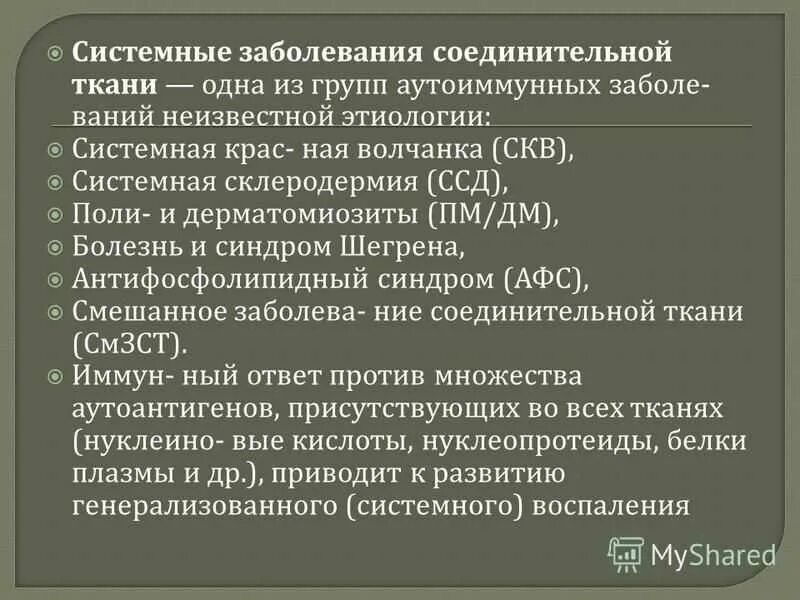 Системные заболевания соединительной ткани — одна из групп аутоиммунных заболеваний неизвестной этиологии:

Системная крас- ная волчанка (СКВ),

Системная склеродермия (ССД),

Поли- и дерматомиозиты (ПМ/ДМ),

Болезнь и синдром Шегрена,

Антифосфолипидный синдром (АФС),

Смешанное заболева- ние соединительной ткани (СмЗСТ).

Иммун- ный ответ против множества аутоантигенов, присутствующих во всех тканях (нуклеино- вые кислоты, нуклеопротеиды, белки плазмы и др.), приводит к развитию генерализованного (системного) воспаления

MyShared